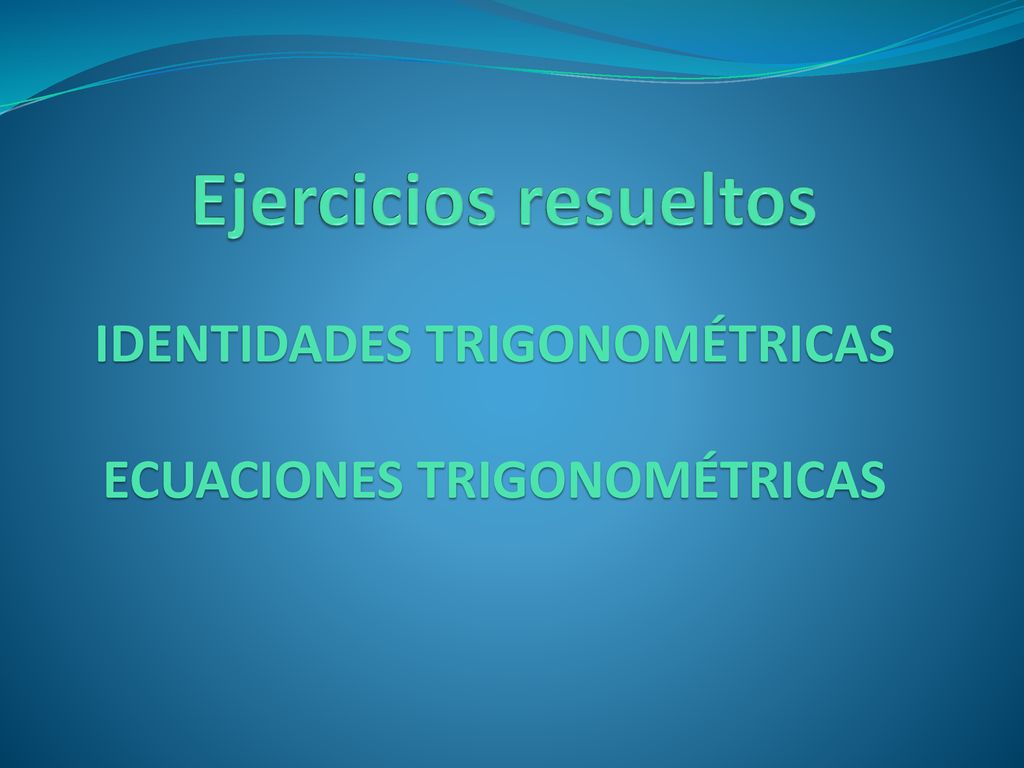 Ejercicios resueltos

IDENTIDADES TRIGONOMÉTRICAS

ECUACIONES TRIGONOMÉTRICAS